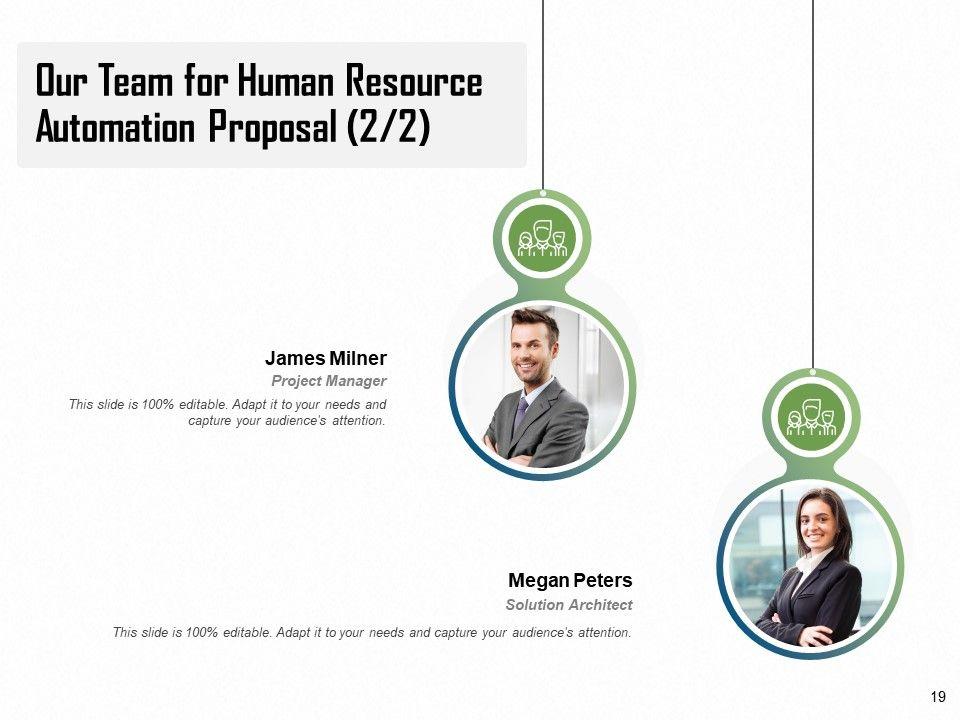 Our Team for Human Resource Automation Proposal (2/2)

James Milner
Project Manager
This slide is 100% editable. Adapt it to your needs and capture your audience's attention.

Megan Peters
Solution Architect
This slide is 100% editable. Adapt it to your needs and capture your audience's attention.

19